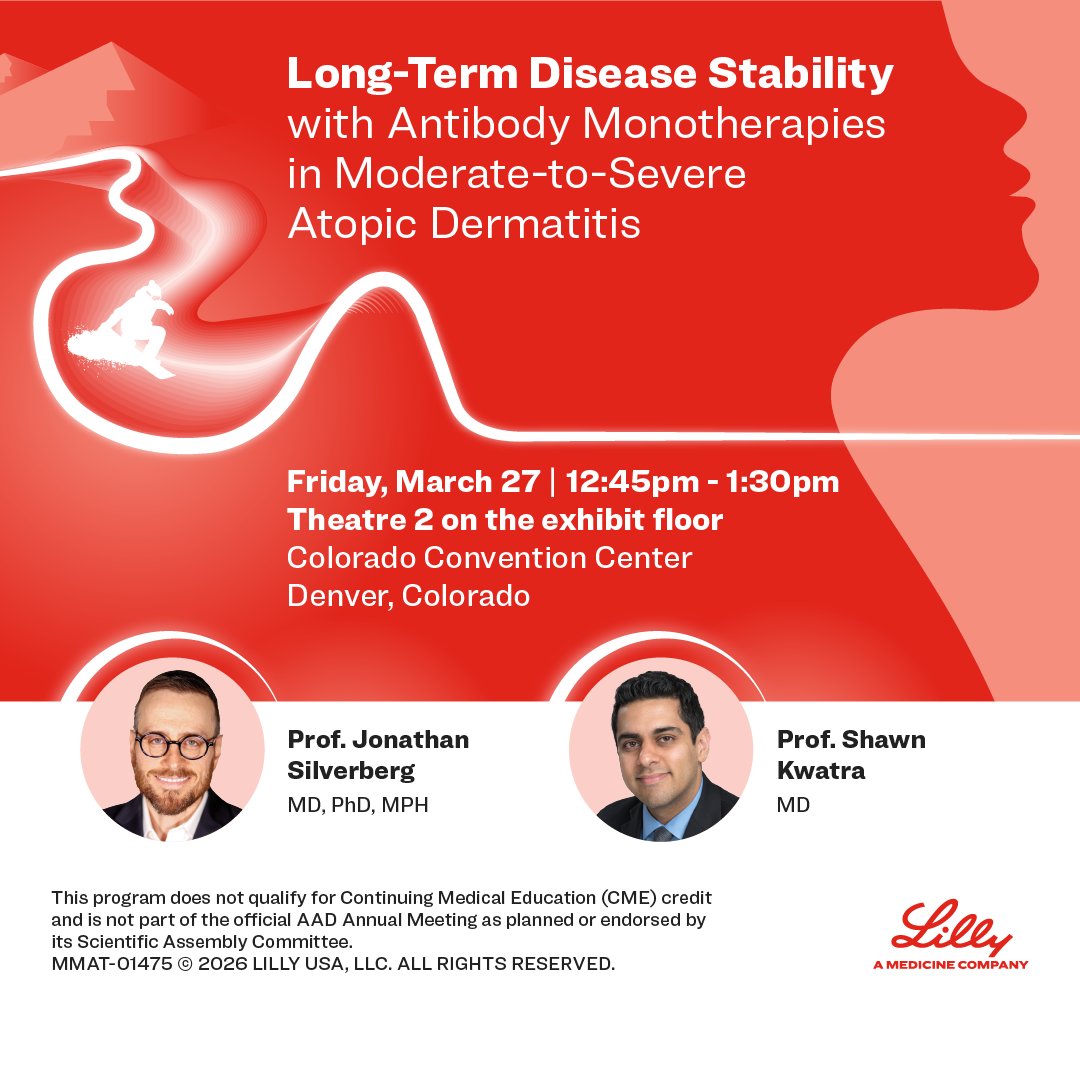 Long-Term Disease Stability with Antibody Monotherapies in Moderate-to-Severe Atopic Dermatitis

Friday, March 27 | 12:45pm - 1:30pm
Theatre 2 on the exhibit floor
Colorado Convention Center
Denver, Colorado

Prof. Jonathan Silverberg
MD, PhD, MPH

Prof. Shawn Kwatra
MD

This program does not qualify for Continuing Medical Education (CME) credit and is not part of the official AAD Annual Meeting as planned or endorsed by its Scientific Assembly Committee.
MMAT-01475 © 2026 LILLY USA, LLC. ALL RIGHTS RESERVED.

Lilly
A MEDICINE COMPANY